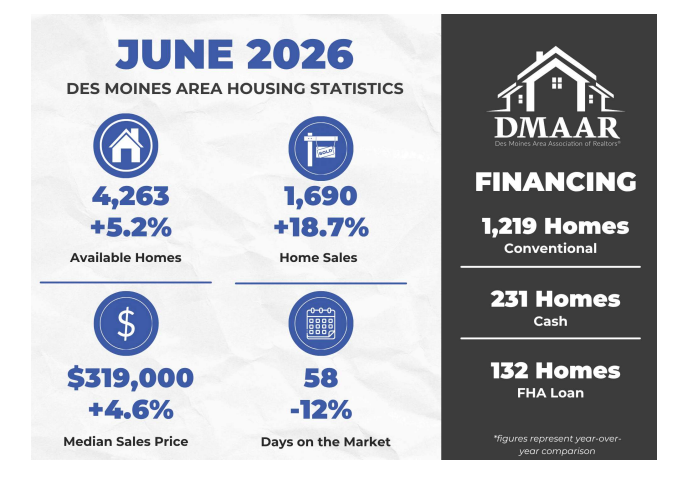 JUNE 2026
DES MOINES AREA HOUSING STATISTICS

SOLD

4,263
+5.2%
Available Homes

1,690
+18.7%
Home Sales

$

$319,000
+4.6%
Median Sales Price

58
-12%
Days on the Market

DMAAR
Des Moines Area Association of Realtors®

FINANCING

1,219 Homes
Conventional

231 Homes
Cash

132 Homes
FHA Loan

*figures represent year-over-year comparison